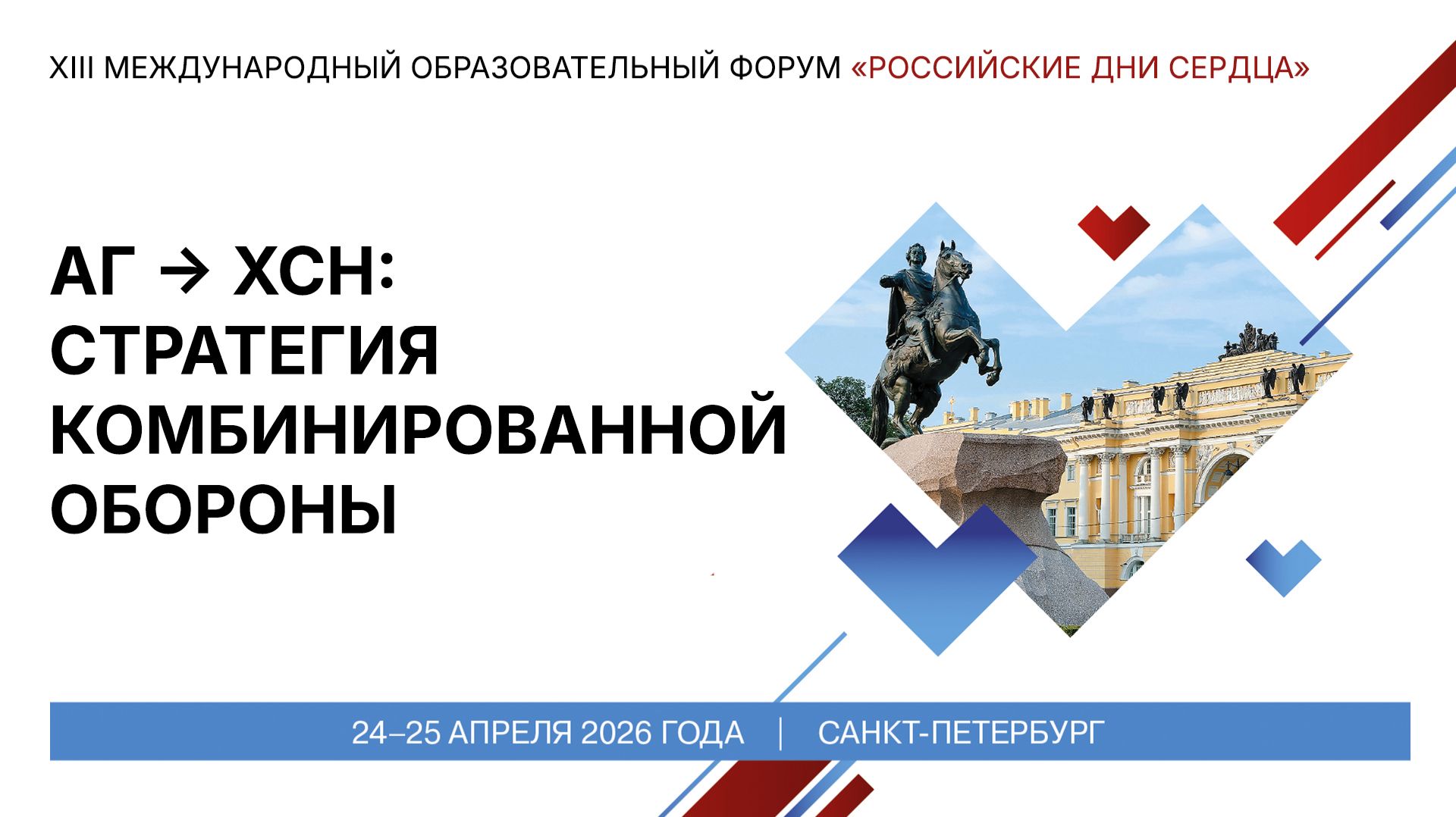 XIII МЕЖДУНАРОДНЫЙ ОБРАЗОВАТЕЛЬНЫЙ ФОРУМ «РОССИЙСКИЕ ДНИ СЕРДЦА»

АГ → ХСН: СТРАТЕГИЯ КОМБИНИРОВАННОЙ ОБОРОНЫ

24–25 АПРЕЛЯ 2026 ГОДА | САНКТ-ПЕТЕРБУРГ